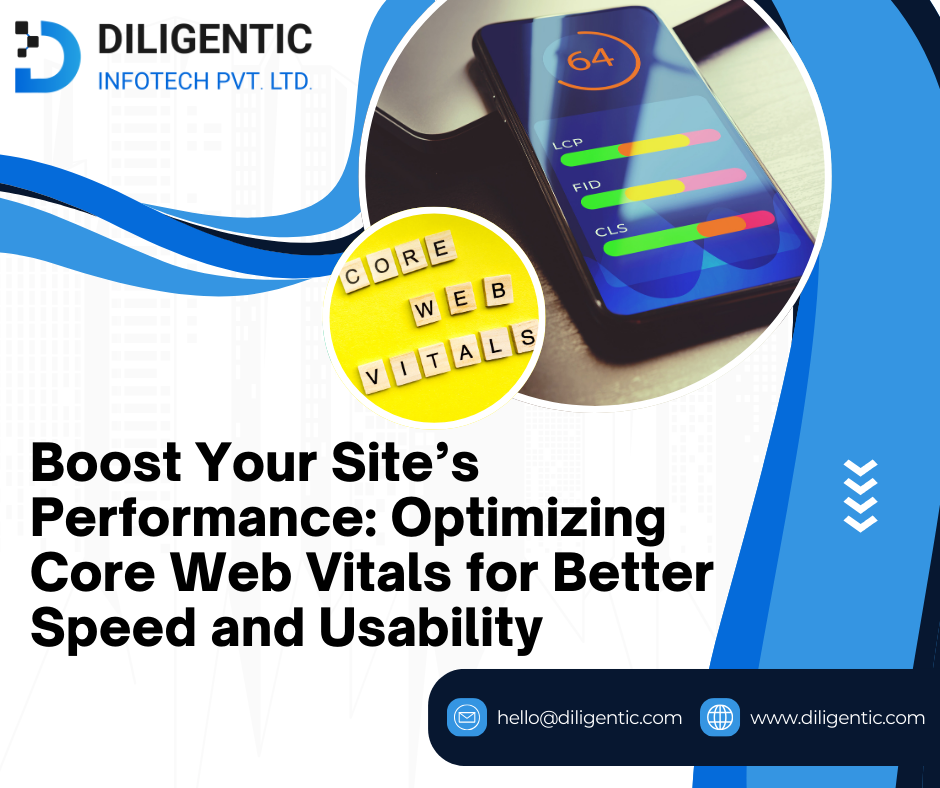 DILIGENTIC
INFOTECH PVT. LTD.

64

LCP

FID

CLS

CORE
WEB
VITALS

Boost Your Site's Performance: Optimizing Core Web Vitals for Better Speed and Usability

hello@diligentic.com

www.diligentic.com